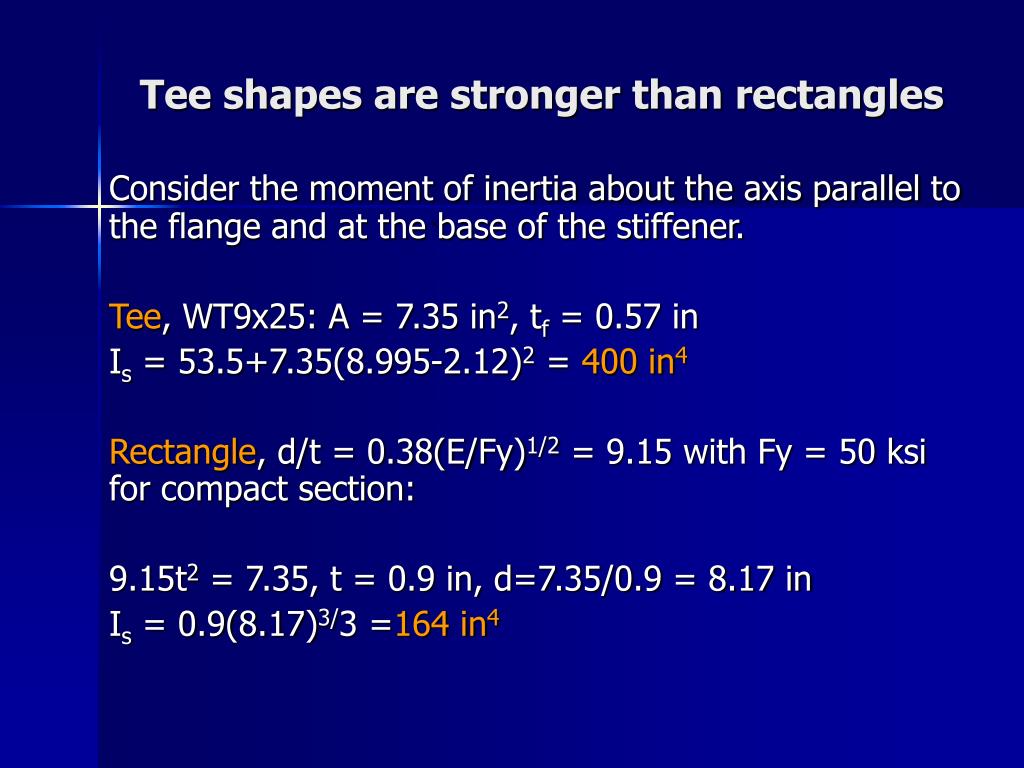 Tee shapes are stronger than rectangles

Consider the moment of inertia about the axis parallel to the flange and at the base of the stiffener.

Tee, WT9x25: A = 7.35 in$^2$, t$_f$ = 0.57 in
I$_s$ = 53.5+7.35(8.995-2.12)$^2$ = 400 in$^4$

Rectangle, d/t = 0.38(E/Fy)$^{1/2}$ = 9.15 with Fy = 50 ksi for compact section:

9.15t$^2$ = 7.35, t = 0.9 in, d=7.35/0.9 = 8.17 in
I$_s$ = 0.9(8.17)$^3$/3 =164 in$^4$